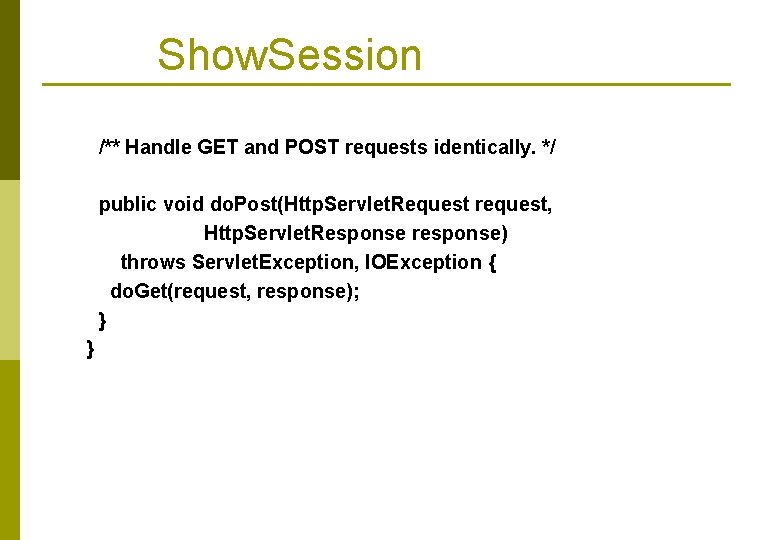 ShowSession

/** Handle GET and POST requests identically. */

public void doPost(HttpServletRequest request,
HttpServletResponse response)
throws ServletException, IOException {
doGet(request, response);
}
}